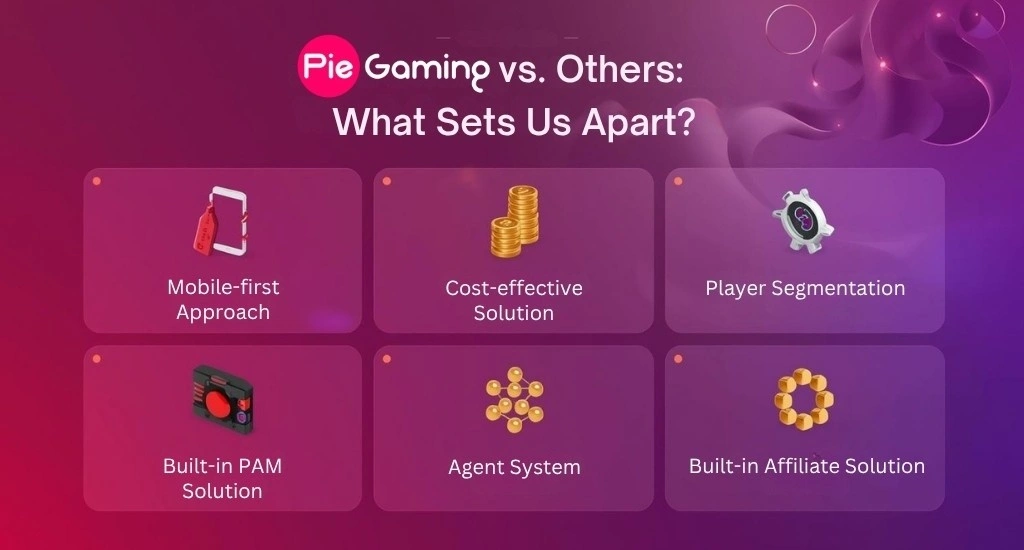 Pie Gaming vs. Others: What Sets Us Apart?

Mobile-first Approach

Cost-effective Solution

Player Segmentation

Built-in PAM Solution

Agent System

Built-in Affiliate Solution